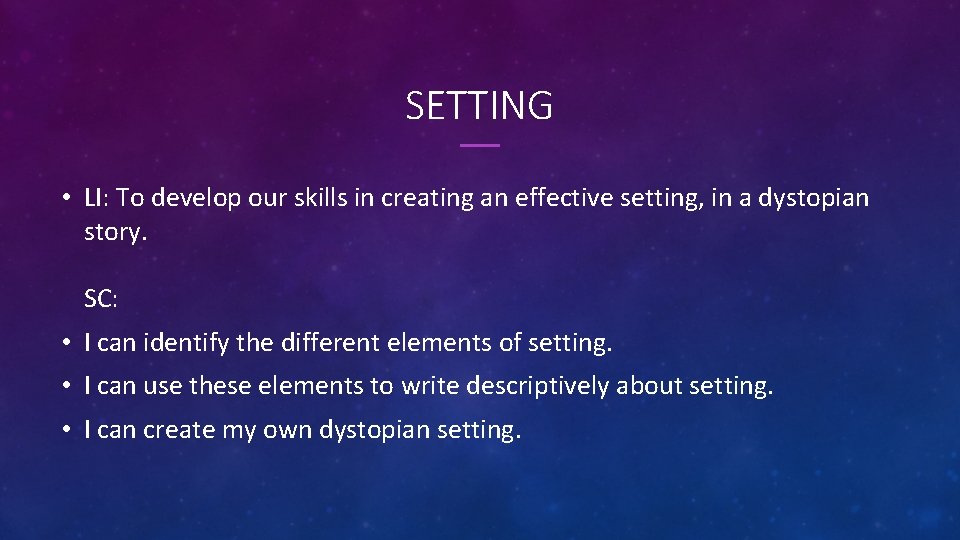 SETTING

• LI: To develop our skills in creating an effective setting, in a dystopian story.

SC:

• I can identify the different elements of setting.

• I can use these elements to write descriptively about setting.

• I can create my own dystopian setting.